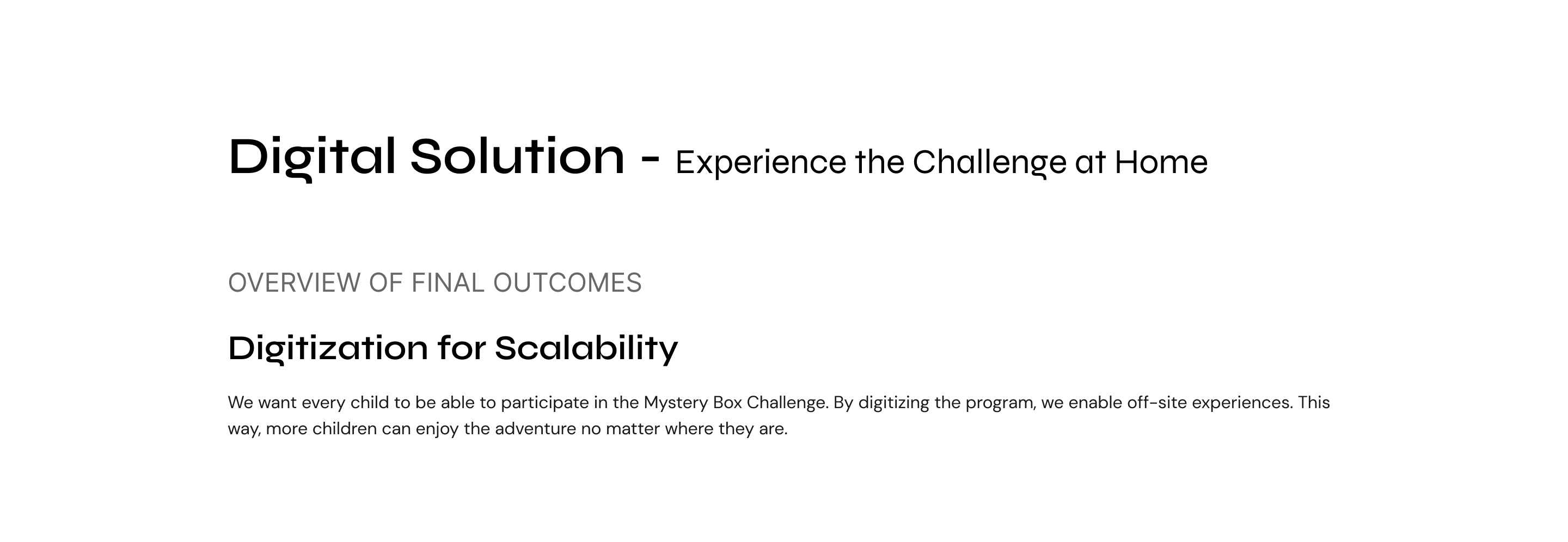 Digital Solution - Experience the Challenge at Home

OVERVIEW OF FINAL OUTCOMES

Digitization for Scalability

We want every child to be able to participate in the Mystery Box Challenge. By digitizing the program, we enable off-site experiences. This way, more children can enjoy the adventure no matter where they are.